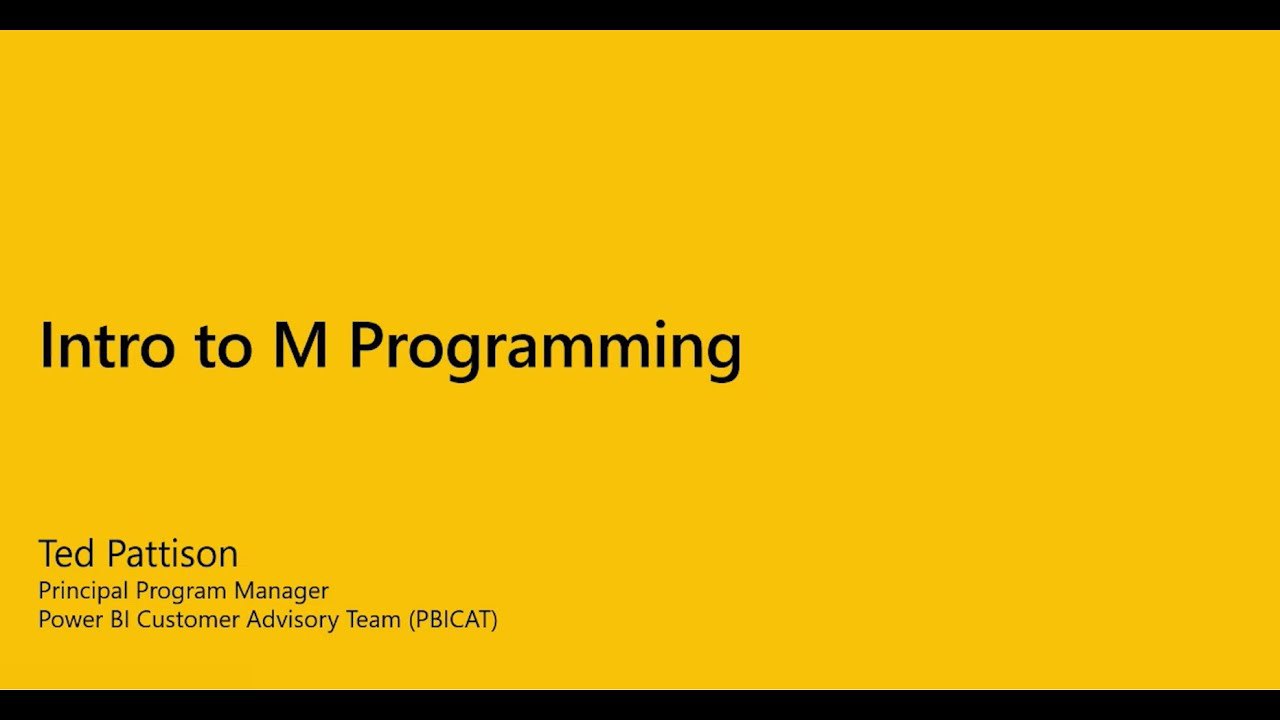 Intro to M Programming

Ted Pattison
Principal Program Manager
Power BI Customer Advisory Team (PBICAT)